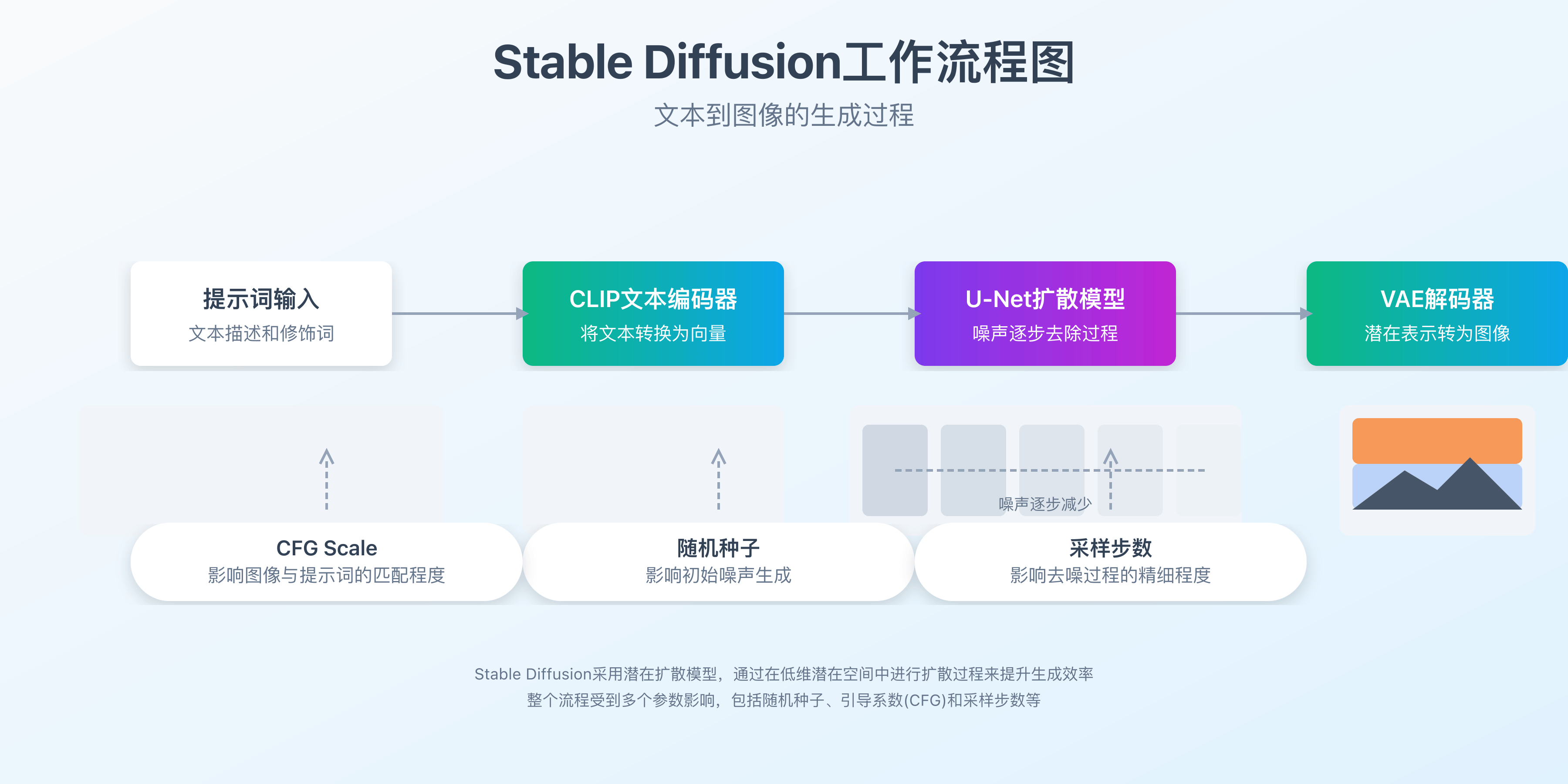 Stable Diffusion工作流程图

文本到图像的生成过程

提示词输入
文本描述和修饰词

CLIP文本编码器
将文本转换为向量

U-Net扩散模型
噪声逐步去除过程

VAE解码器
潜在表示转为图像

噪声逐步减少

CFG Scale
影响图像与提示词的匹配程度

随机种子
影响初始噪声生成

采样步数
影响去噪过程的精细程度

Stable Diffusion采用潜在扩散模型，通过在低维潜在空间中进行扩散过程来提升生成效率
整个流程受到多个参数影响，包括随机种子、引导系数(CFG)和采样步数等